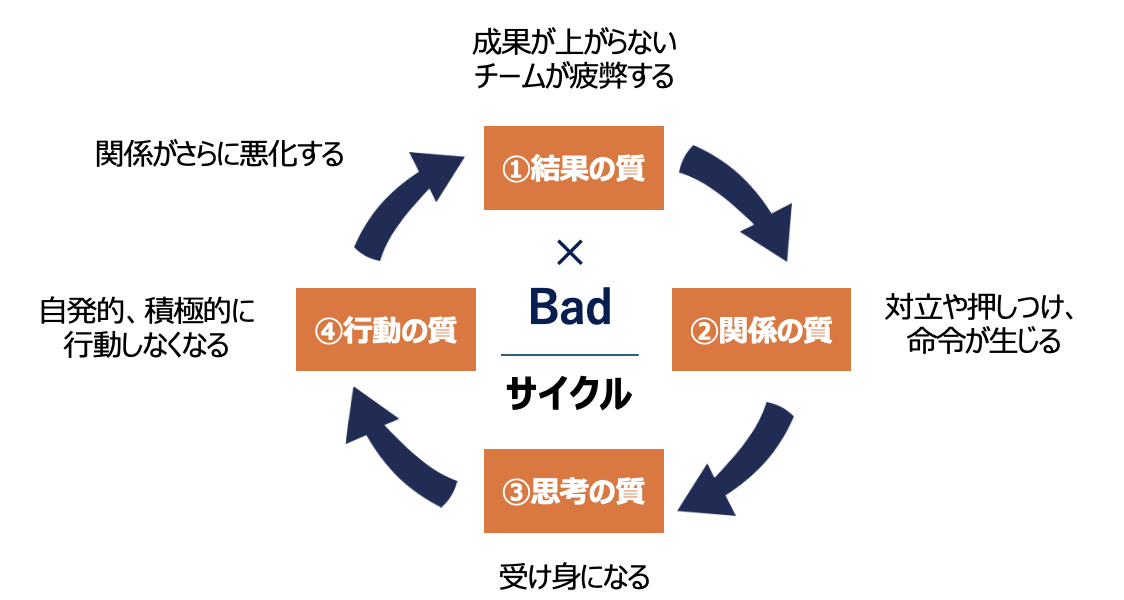 成果が上がらない
チームが疲弊する

関係がさらに悪化する

①結果の質

×

Bad

サイクル

自発的、積極的に
行動しなくなる

④行動の質

②関係の質

対立や押しつけ、
命令が生じる

③思考の質

受け身になる